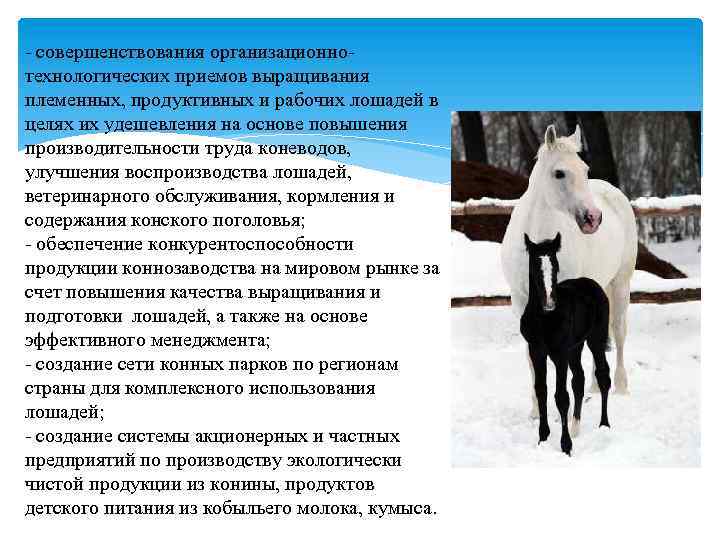 - совершенствования организационно-технологических приемов выращивания племенных, продуктивных и рабочих лошадей в целях их удешевления на основе повышения производительности труда коневодов, улучшения воспроизводства лошадей, ветеринарного обслуживания, кормления и содержания конского поголовья;
- обеспечение конкурентоспособности продукции коннозаводства на мировом рынке за счет повышения качества выращивания и подготовки лошадей, а также на основе эффективного менеджмента;
- создание сети конных парков по регионам страны для комплексного использования лошадей;
- создание системы акционерных и частных предприятий по производству экологически чистой продукции из конины, продуктов детского питания из кобыльего молока, кумыса.